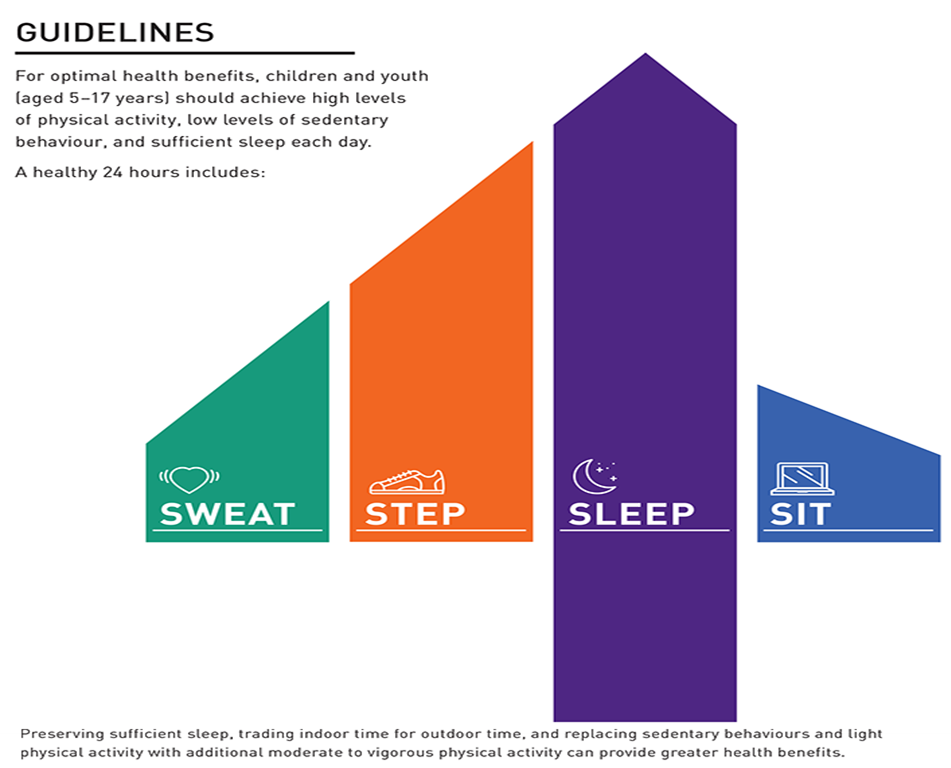 GUIDELINES

For optimal health benefits, children and youth (aged 5–17 years) should achieve high levels of physical activity, low levels of sedentary behaviour, and sufficient sleep each day.

A healthy 24 hours includes:

SWEAT

STEP

SLEEP

SIT

Preserving sufficient sleep, trading indoor time for outdoor time, and replacing sedentary behaviours and light physical activity with additional moderate to vigorous physical activity can provide greater health benefits.